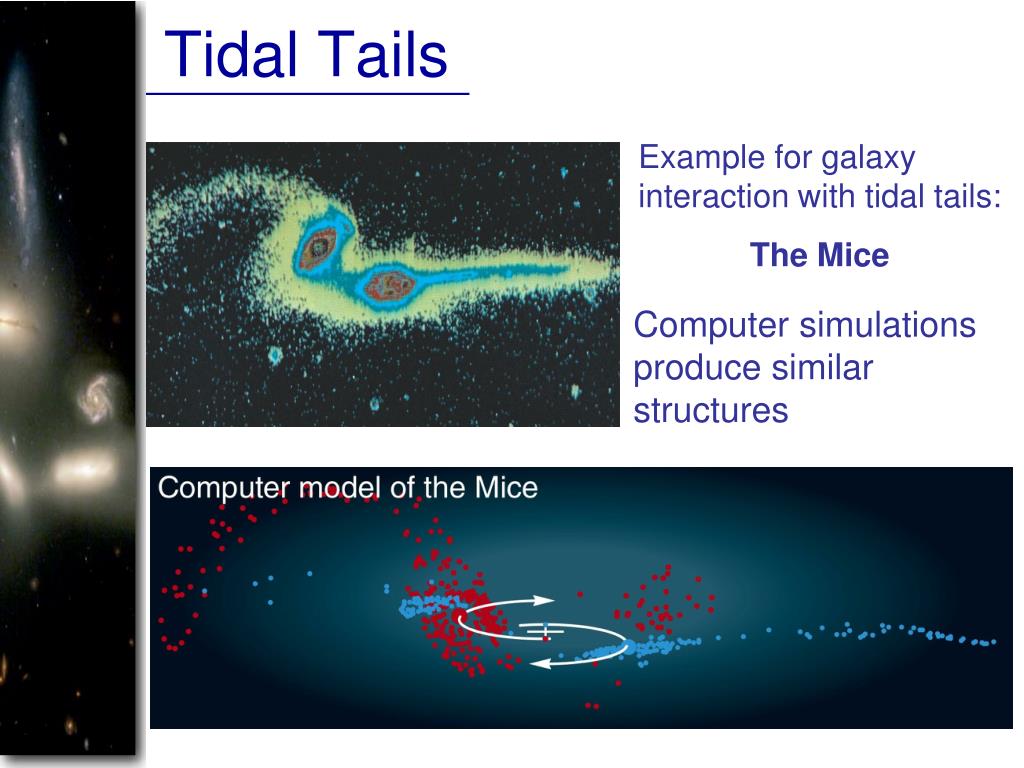 Tidal Tails

Example for galaxy interaction with tidal tails:

The Mice

Computer simulations produce similar structures

Computer model of the Mice